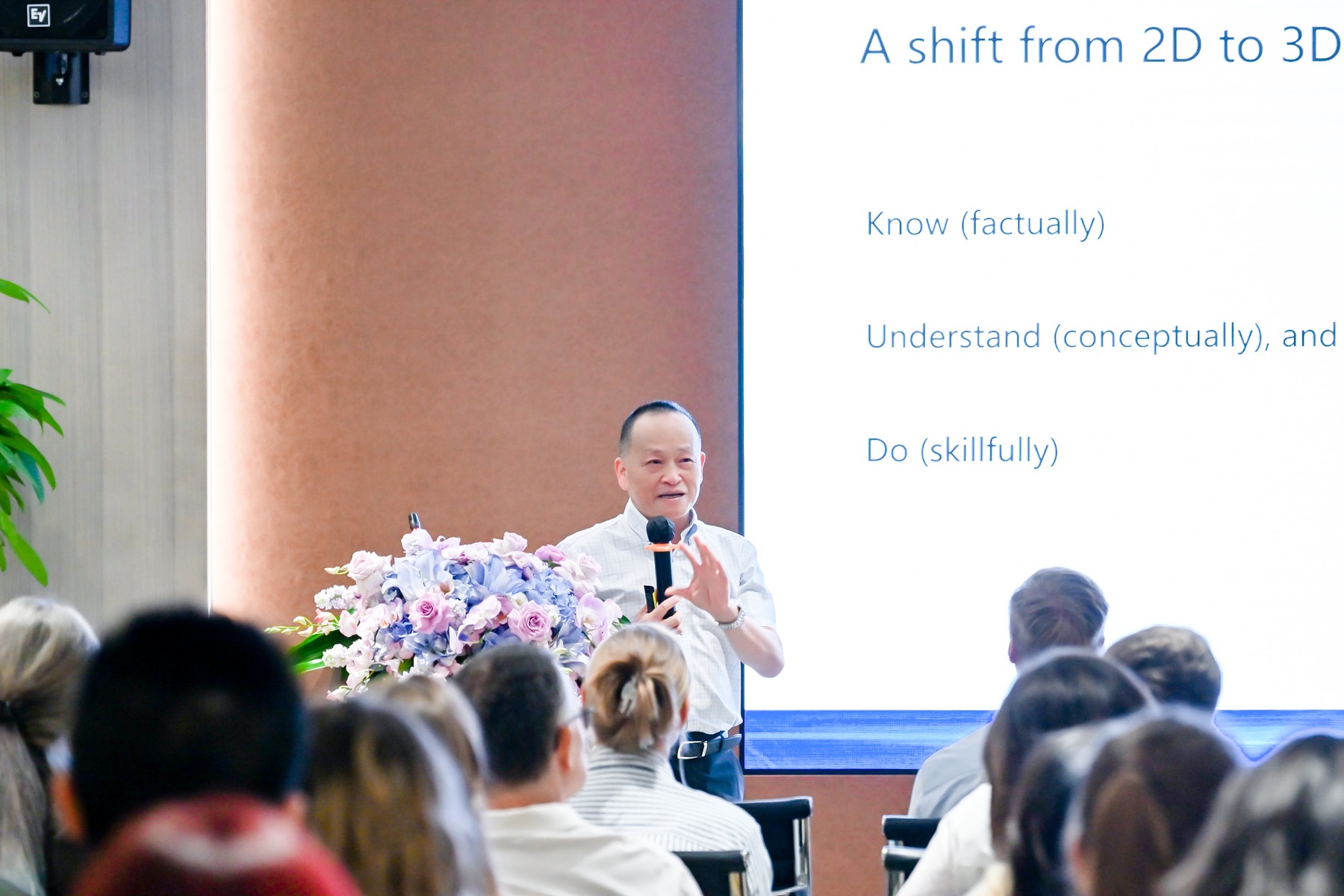 EV

A shift from 2D to 3D

Know (factually)

Understand (conceptually), and

Do (skillfully)